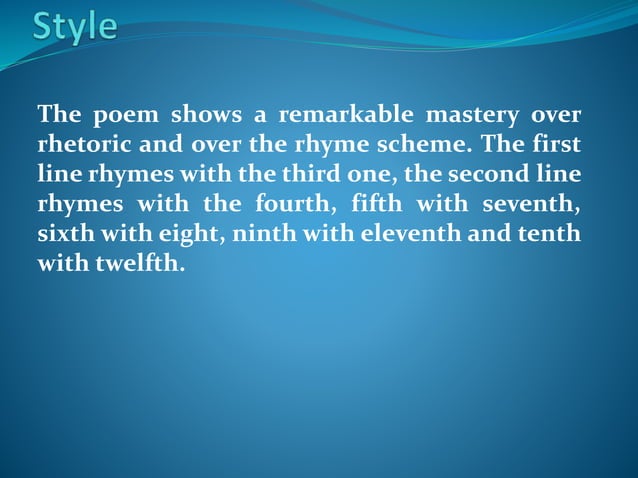 Style

The poem shows a remarkable mastery over rhetoric and over the rhyme scheme. The first line rhymes with the third one, the second line rhymes with the fourth, fifth with seventh, sixth with eight, ninth with eleventh and tenth with twelfth.